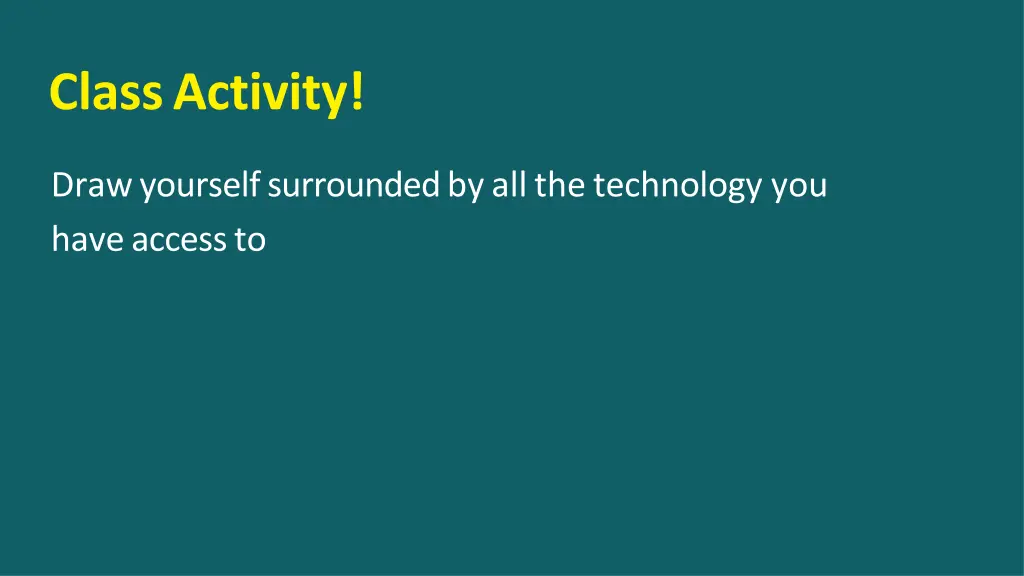 Class Activity!

Draw yourself surrounded by all the technology you have access to